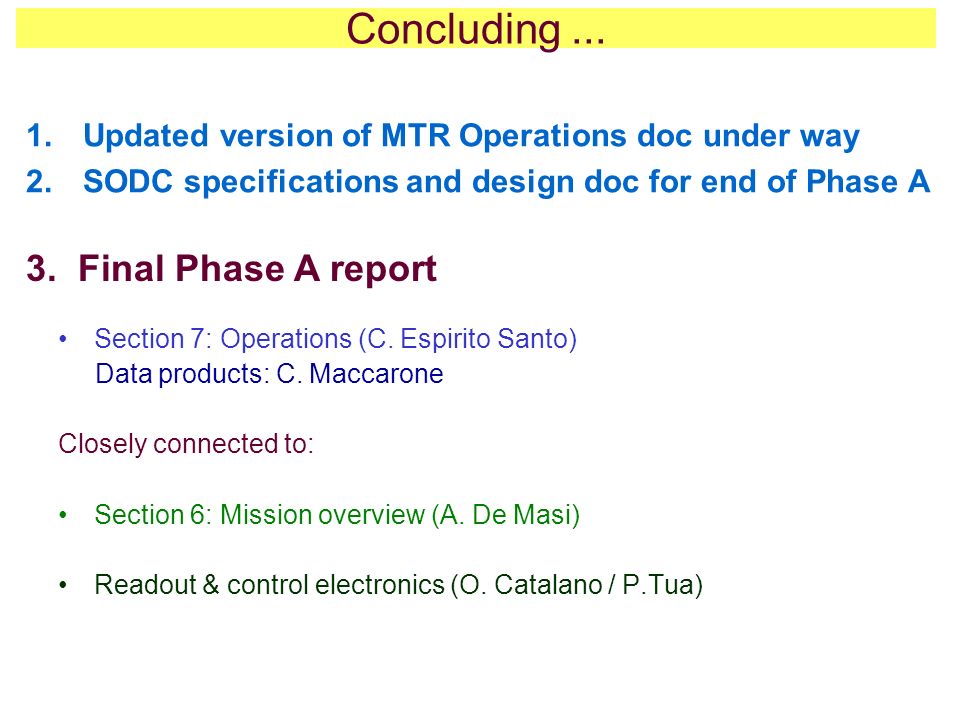 Concluding ...

1. Updated version of MTR Operations doc under way
2. SODC specifications and design doc for end of Phase A

3. Final Phase A report

• Section 7: Operations (C. Espirito Santo)
Data products: C. Maccarone

Closely connected to:

• Section 6: Mission overview (A. De Masi)

• Readout & control electronics (O. Catalano / P.Tua)